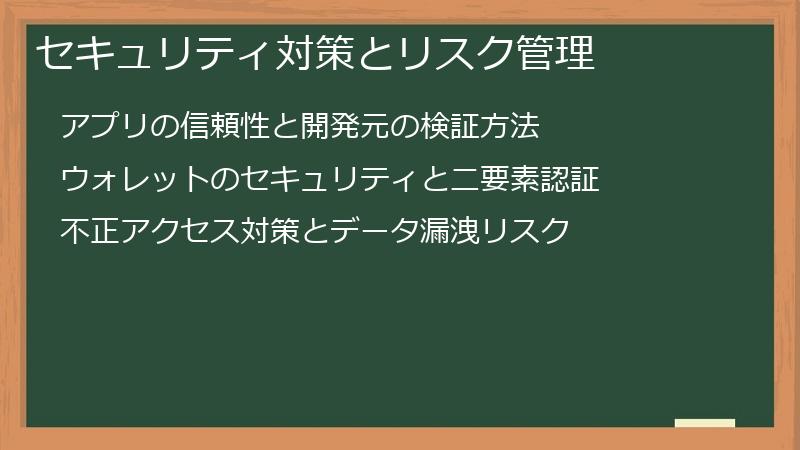 セキュリティ対策とリスク管理

アプリの信頼性と開発元の検証方法

ウォレットのセキュリティと二要素認証

不正アクセス対策とデータ漏洩リスク